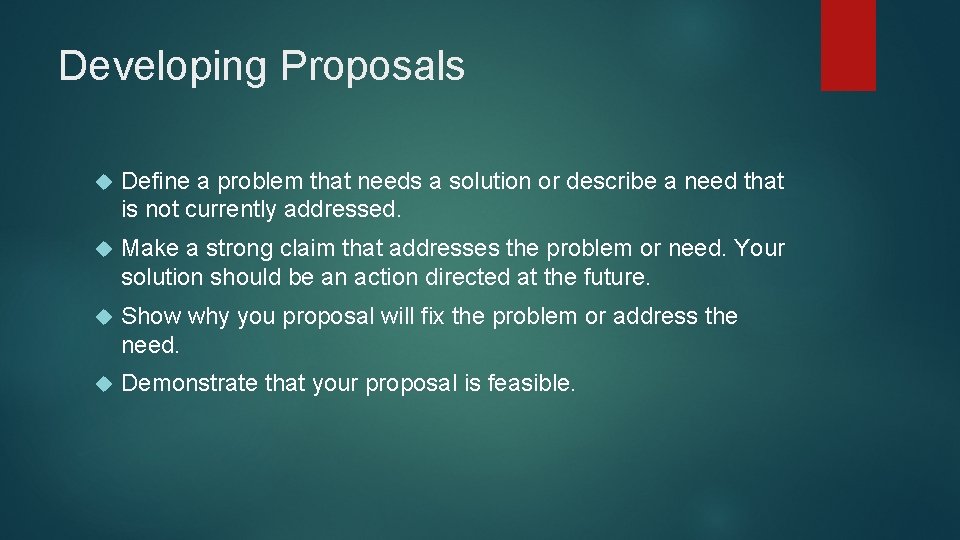 Developing Proposals

Define a problem that needs a solution or describe a need that is not currently addressed.

Make a strong claim that addresses the problem or need. Your solution should be an action directed at the future.

Show why you proposal will fix the problem or address the need.

Demonstrate that your proposal is feasible.